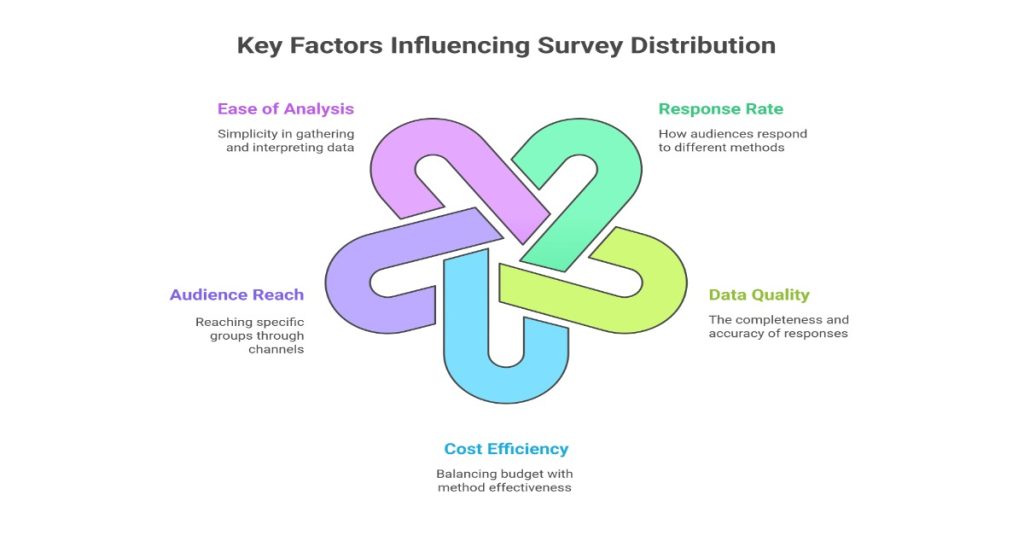 Key Factors Influencing Survey Distribution

Ease of Analysis

Simplicity in gathering and interpreting data

Response Rate

How audiences respond to different methods

Audience Reach

Reaching specific groups through channels

Data Quality

The completeness and accuracy of responses

Cost Efficiency

Balancing budget with method effectiveness